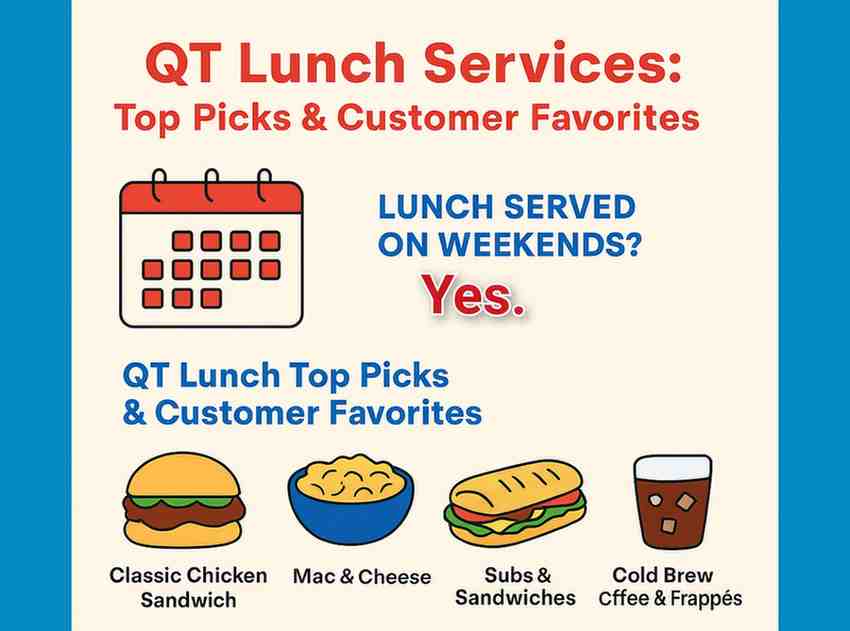 QT Lunch Services:
Top Picks & Customer Favorites

LUNCH SERVED ON WEEKENDS?
Yes.

QT Lunch Top Picks & Customer Favorites

Classic Chicken Sandwich

Mac & Cheese

Subs & Sandwiches

Cold Brew Cffee & Frappés